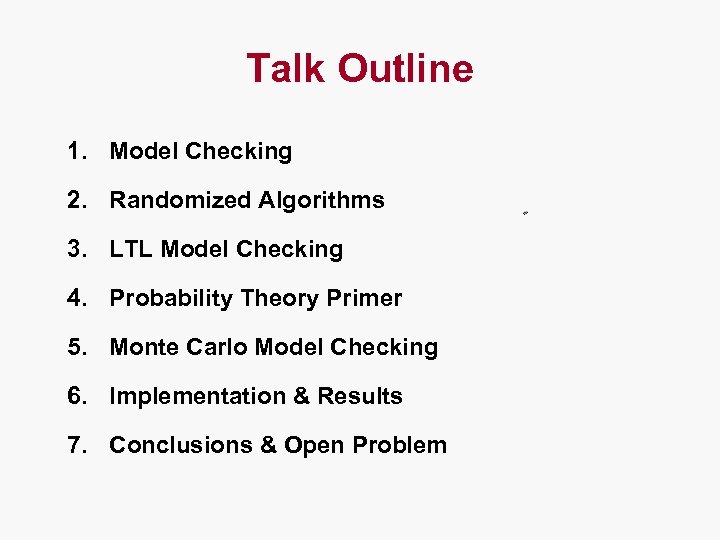 Talk Outline

1. Model Checking
2. Randomized Algorithms
3. LTL Model Checking
4. Probability Theory Primer
5. Monte Carlo Model Checking
6. Implementation & Results
7. Conclusions & Open Problem